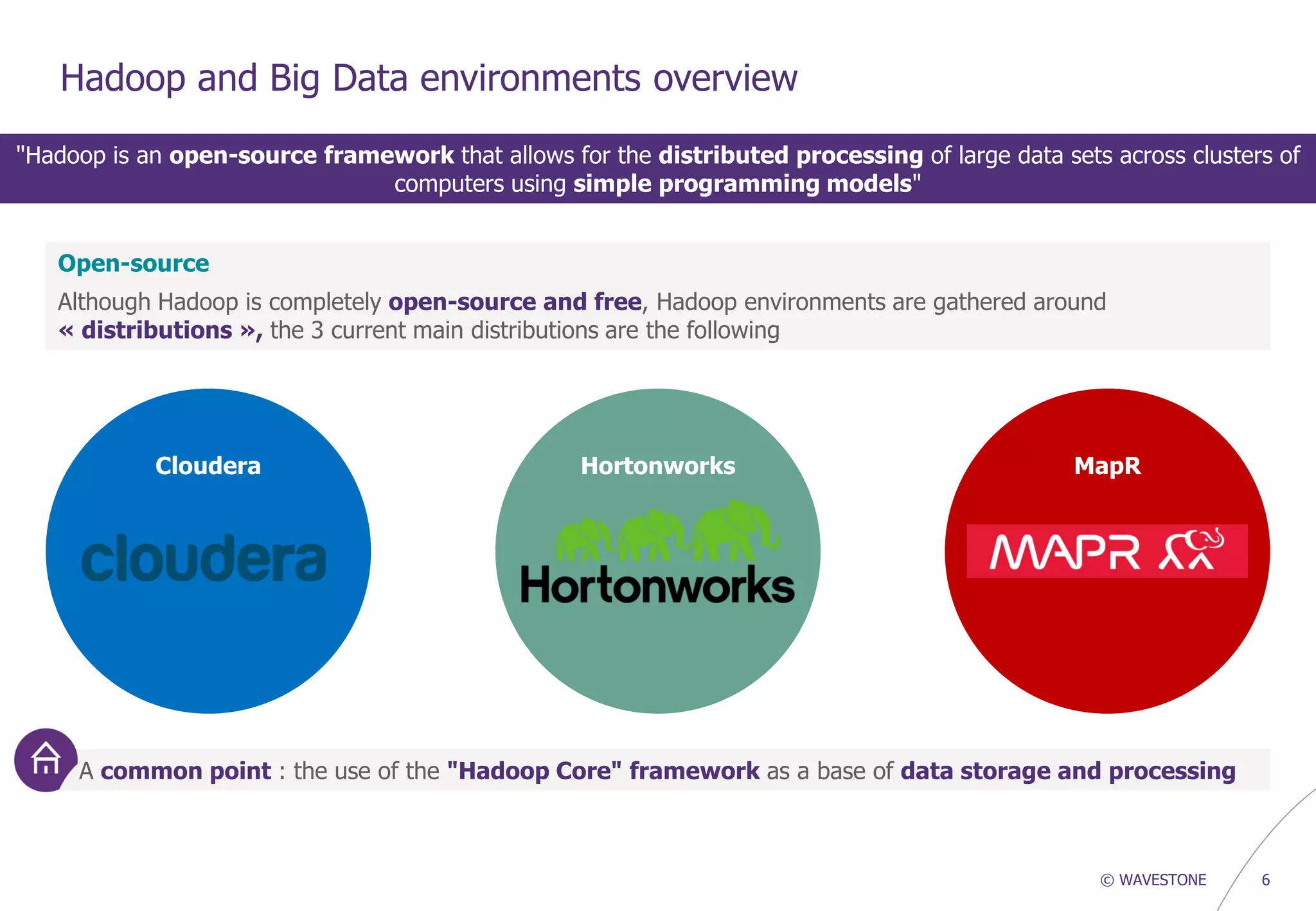 Hadoop and Big Data environments overview

"Hadoop is an open-source framework that allows for the distributed processing of large data sets across clusters of computers using simple programming models"

Open-source

Although Hadoop is completely open-source and free, Hadoop environments are gathered around « distributions », the 3 current main distributions are the following

Cloudera

cloudera

Hortonworks

Hortonworks

MapR

MAPR

A common point : the use of the "Hadoop Core" framework as a base of data storage and processing

© WAVESTONE 6